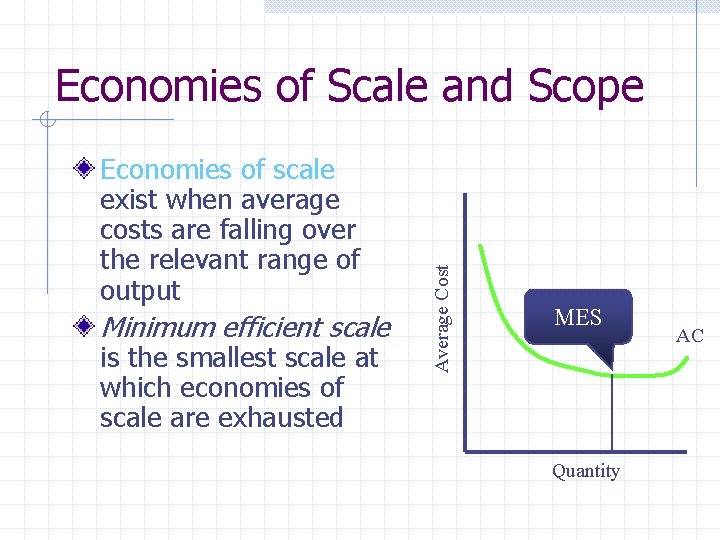 Economies of Scale and Scope

Economies of scale exist when average costs are falling over the relevant range of output

Minimum efficient scale is the smallest scale at which economies of scale are exhausted

Average Cost

MES

AC

Quantity